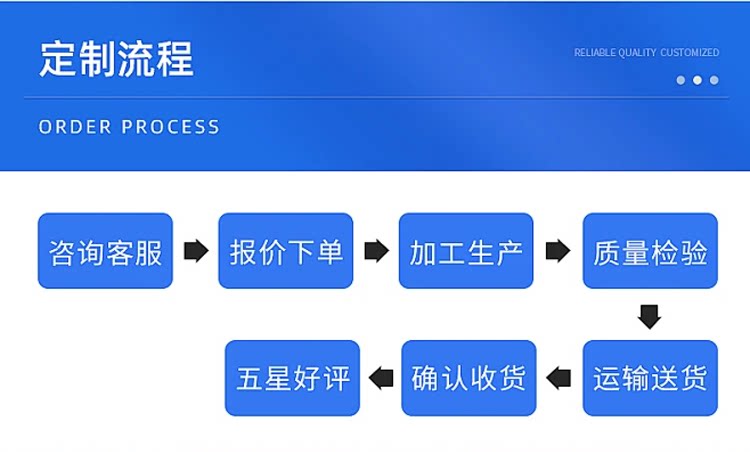 定制流程

RELIABLE QUALITY CUSTOMIZED

ORDER PROCESS

咨询客服

报价下单

加工生产

质量检验

运输送货

确认收货

五星好评